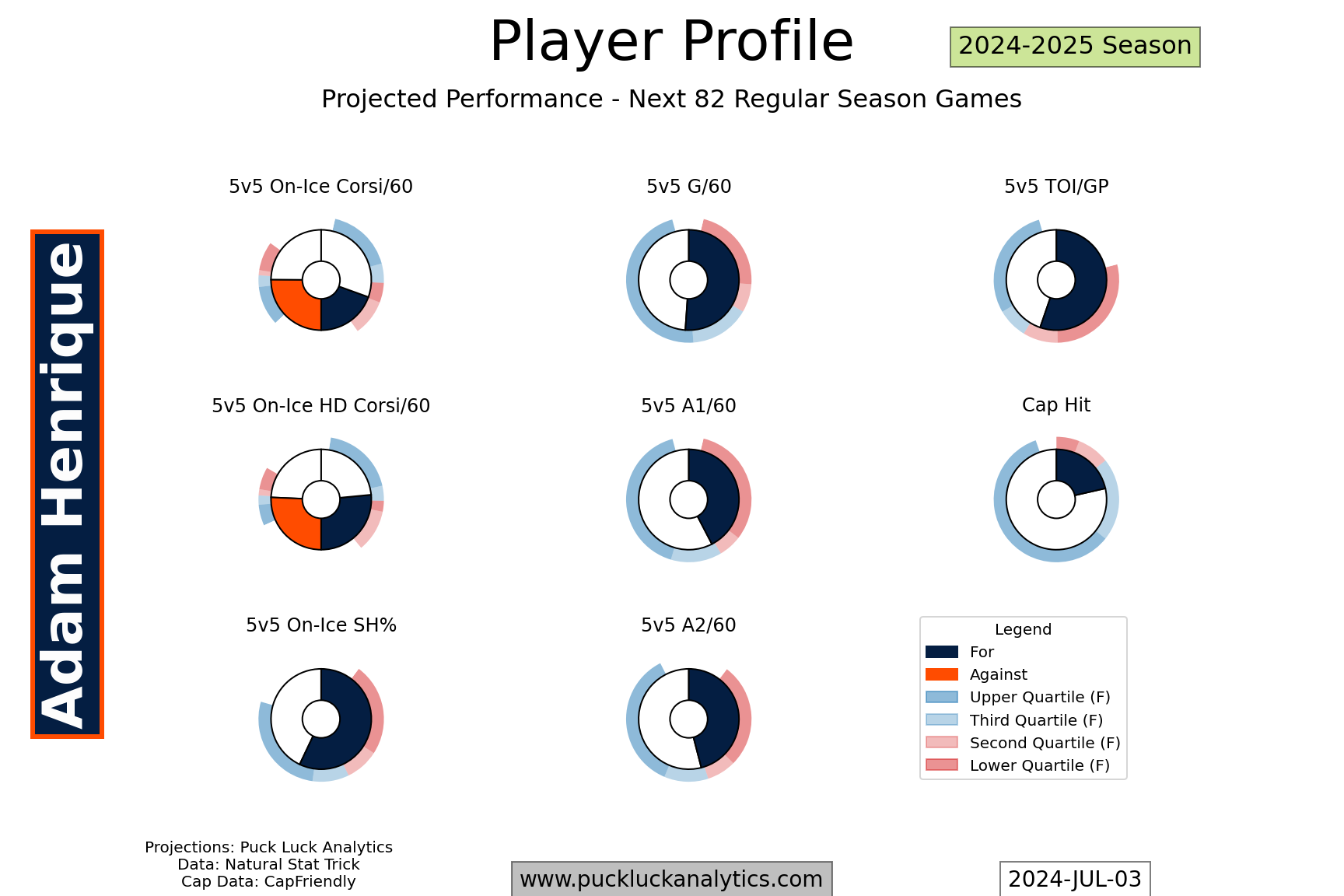 Player Profile

2024-2025 Season

Projected Performance - Next 82 Regular Season Games

Adam Henrique

5v5 On-Ice Corsi/60

5v5 G/60

5v5 TOI/GP

5v5 On-Ice HD Corsi/60

5v5 A1/60

Cap Hit

5v5 On-Ice SH%

5v5 A2/60

Legend
For
Against
Upper Quartile (F)
Third Quartile (F)
Second Quartile (F)
Lower Quartile (F)

Projections: Puck Luck Analytics
Data: Natural Stat Trick
Cap Data: CapFriendly

www.puckluckanalytics.com

2024-JUL-03